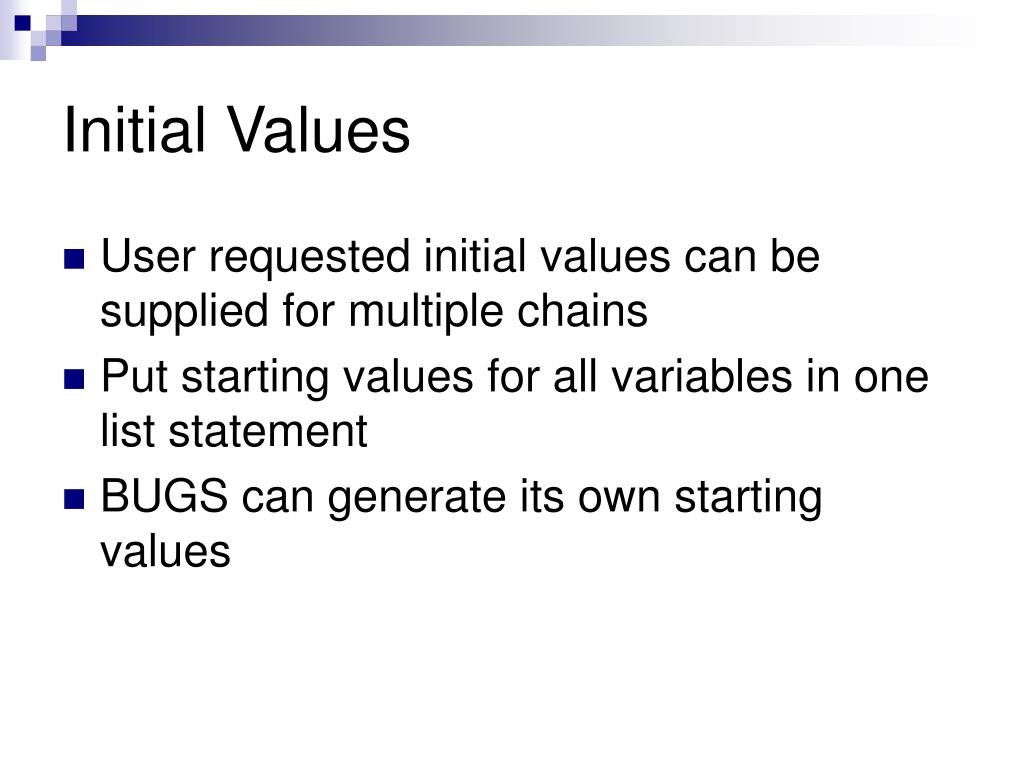 Initial Values

User requested initial values can be supplied for multiple chains

Put starting values for all variables in one list statement

BUGS can generate its own starting values